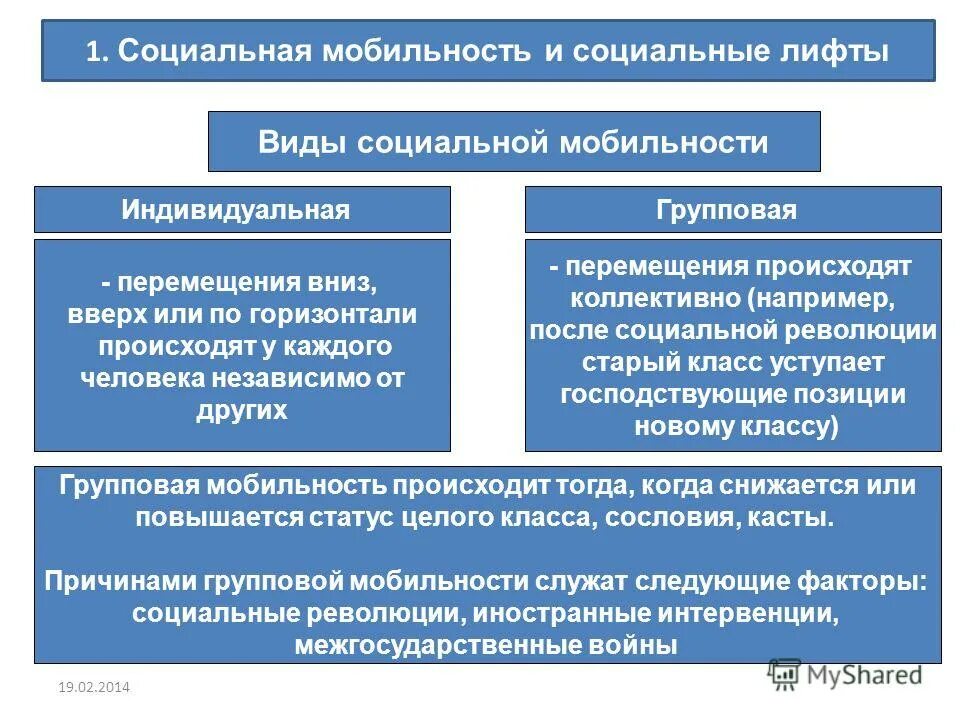 1. Социальная мобильность и социальные лифты

Виды социальной мобильности

Индивидуальная

- перемещения вниз, вверх или по горизонтали происходят у каждого человека независимо от других

Групповая

- перемещения происходят коллективно (например, после социальной революции старый класс уступает господствующие позиции новому классу)

Групповая мобильность происходит тогда, когда снижается или повышается статус целого класса, сословия, касты.

Причинами групповой мобильности служат следующие факторы: социальные революции, иностранные интервенции, межгосударственные войны

19.02.2014

MyShared